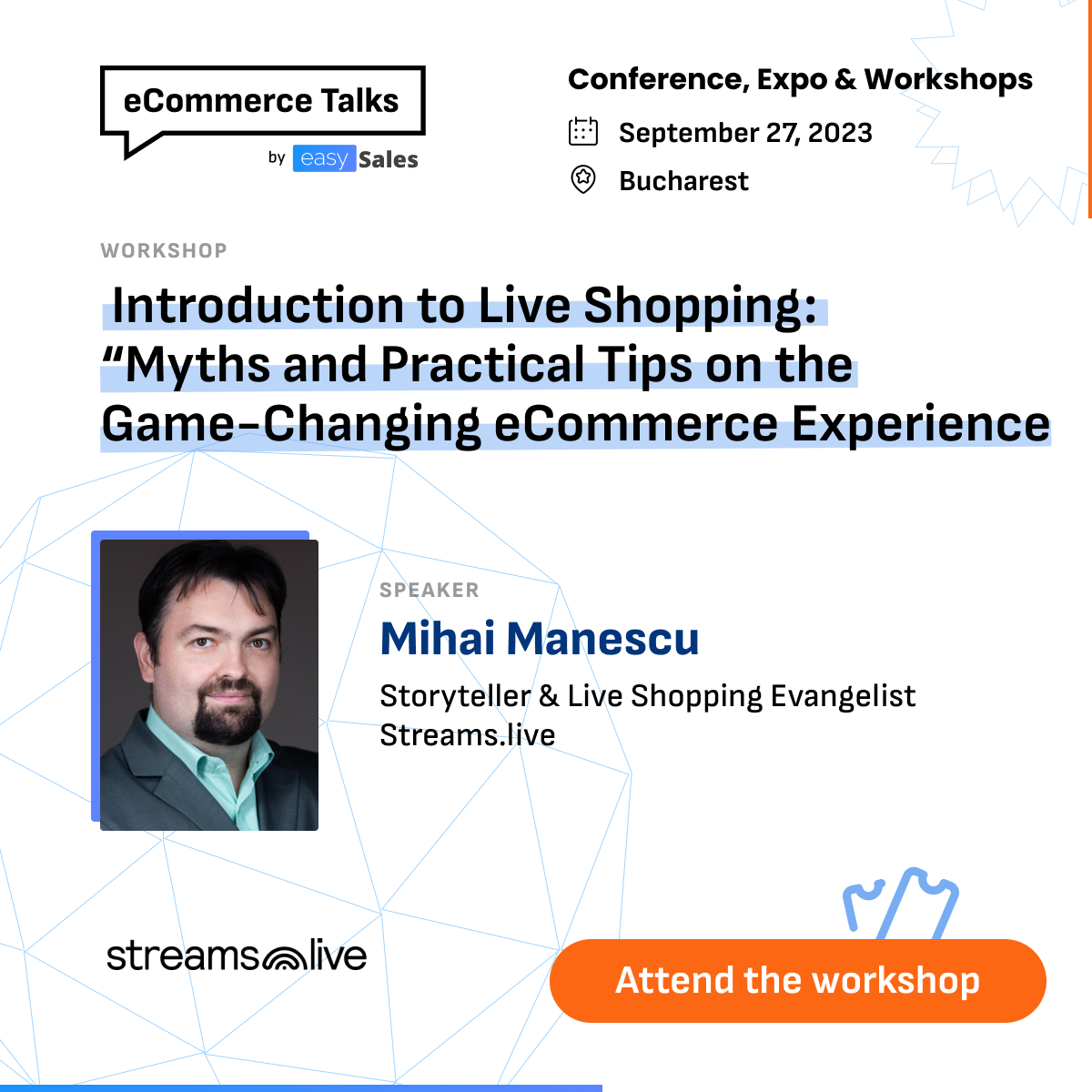 eCommerce Talks

by easy Sales

Conference, Expo & Workshops

September 27, 2023

Bucharest

WORKSHOP

Introduction to Live Shopping: “Myths and Practical Tips on the Game-Changing eCommerce Experience

SPEAKER

Mihai Manescu

Storyteller & Live Shopping Evangelist
Streams.live

streams live

Attend the workshop